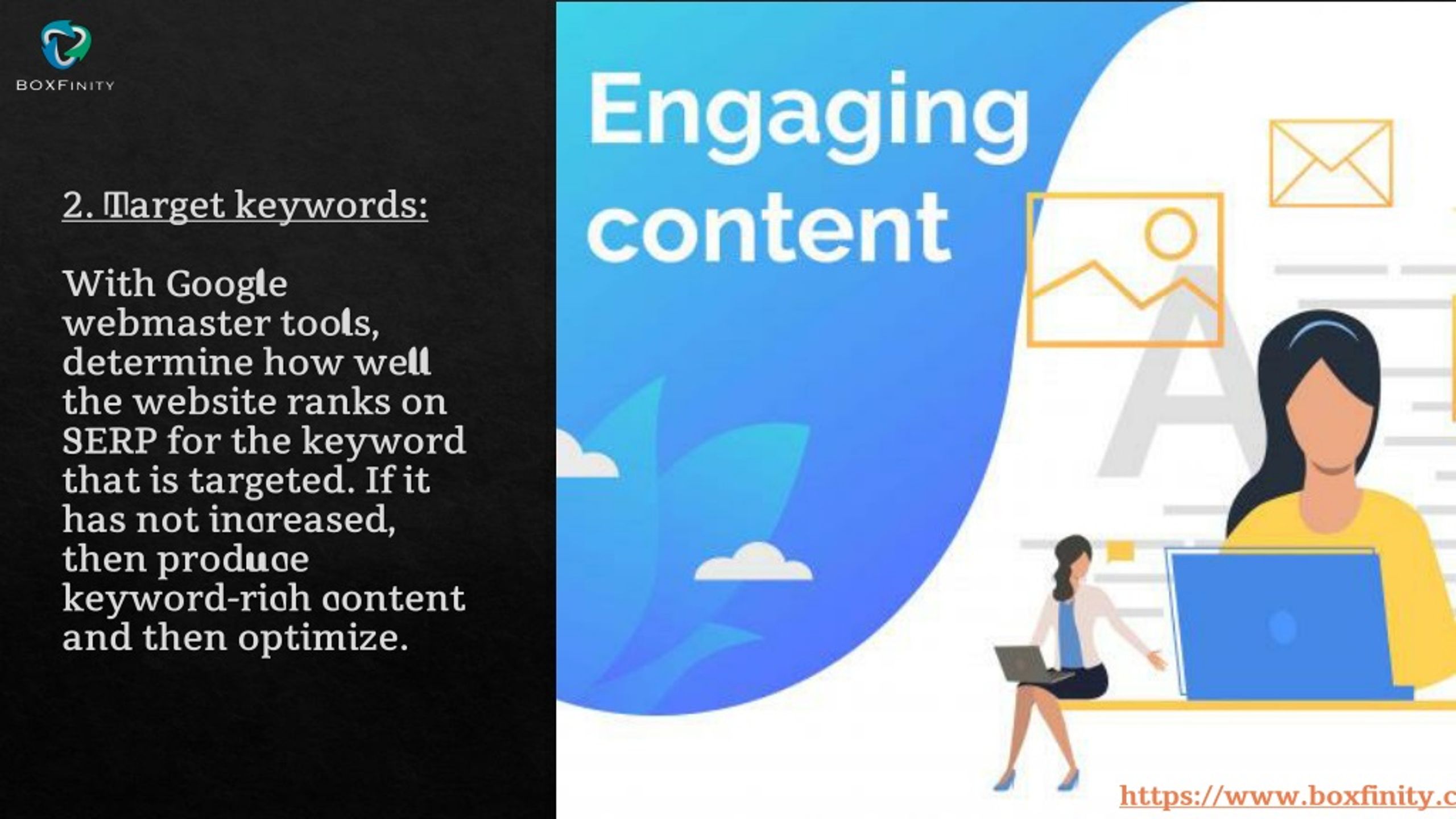 BOXFINITY

2. Target keywords:

With Google webmaster tools, determine how well the website ranks on SERP for the keyword that is targeted. If it has not increased, then produce keyword-rich content and then optimize.

Engaging content

https://www.boxfinity.c